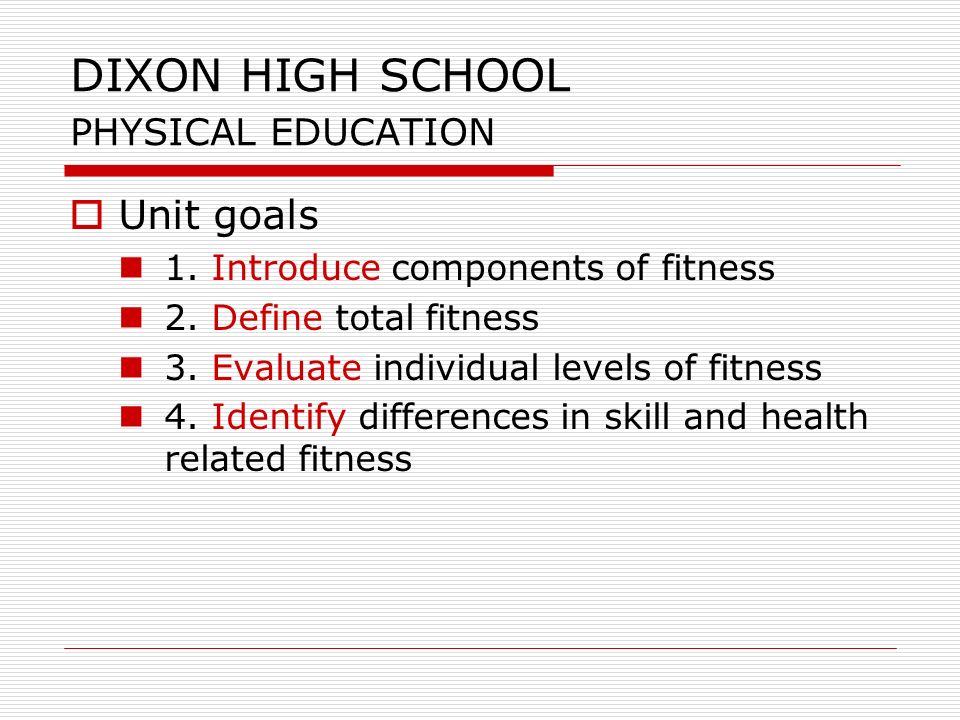 DIXON HIGH SCHOOL
PHYSICAL EDUCATION

Unit goals

1. Introduce components of fitness
2. Define total fitness
3. Evaluate individual levels of fitness
4. Identify differences in skill and health related fitness